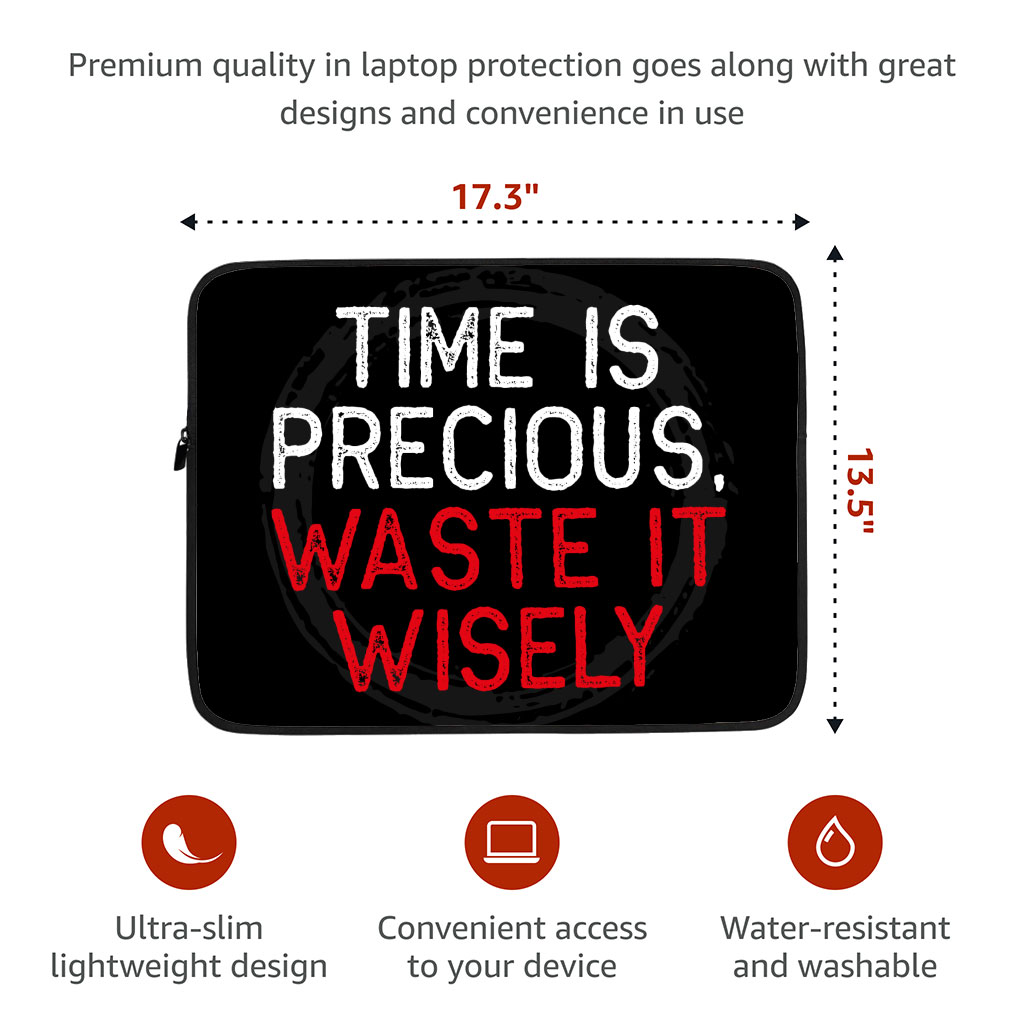 Premium quality in laptop protection goes along with great designs and convenience in use

17.3"

13.5"

TIME IS PRECIOUS, WASTE IT WISELY

Ultra-slim lightweight design

Convenient access to your device

Water-resistant and washable